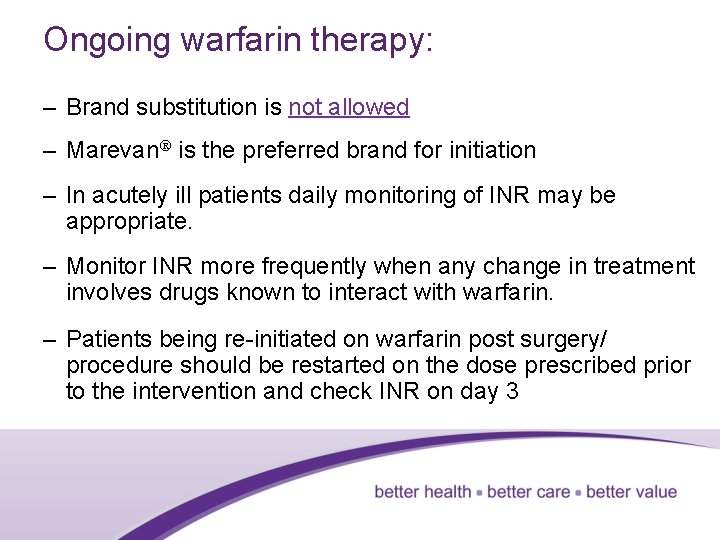 Ongoing warfarin therapy:

– Brand substitution is not allowed

– Marevan® is the preferred brand for initiation

– In acutely ill patients daily monitoring of INR may be appropriate.

– Monitor INR more frequently when any change in treatment involves drugs known to interact with warfarin.

– Patients being re-initiated on warfarin post surgery/ procedure should be restarted on the dose prescribed prior to the intervention and check INR on day 3

better health ▪ better care ▪ better value